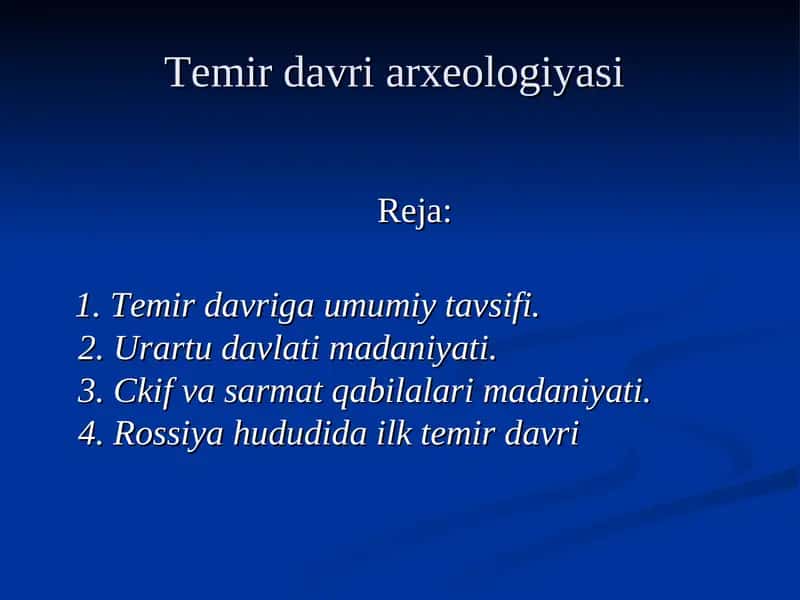 Temir davri arxeologiyasi

Reja:

1. Temir davriga umumiy tavsifi.
2. Urartu davlati madaniyati.
3. Ckif va sarmat qabilalari madaniyati.
4. Rossiya hududida ilk temir davri